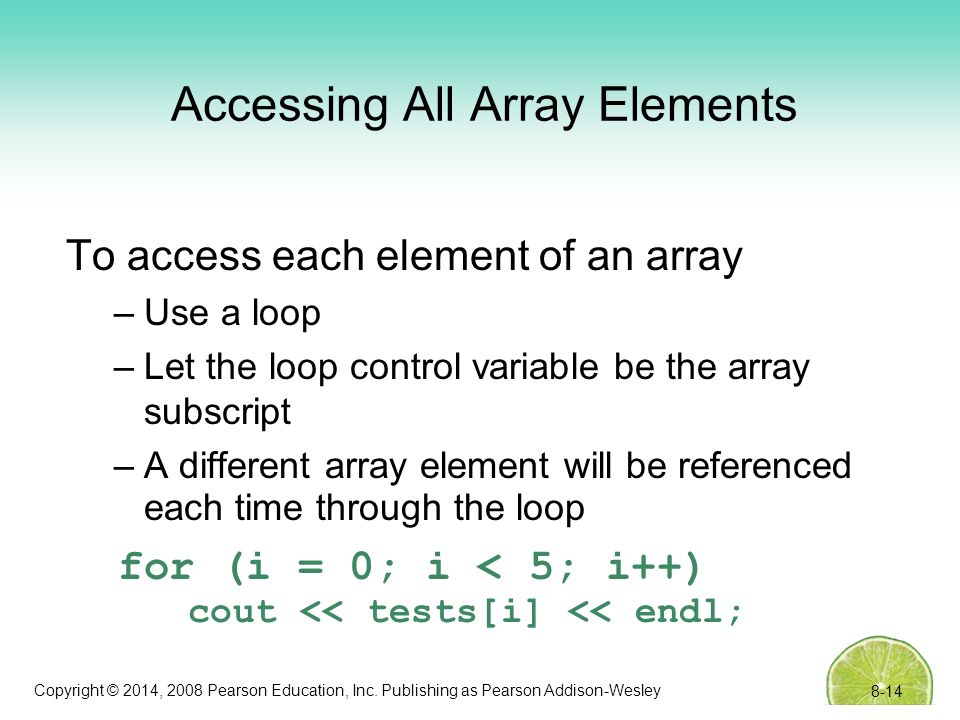 Accessing All Array Elements

To access each element of an array

– Use a loop

– Let the loop control variable be the array subscript

– A different array element will be referenced each time through the loop

for (i = 0; i < 5; i++)
   cout << tests[i] << endl;

Copyright © 2014, 2008 Pearson Education, Inc. Publishing as Pearson Addison-Wesley

8-14